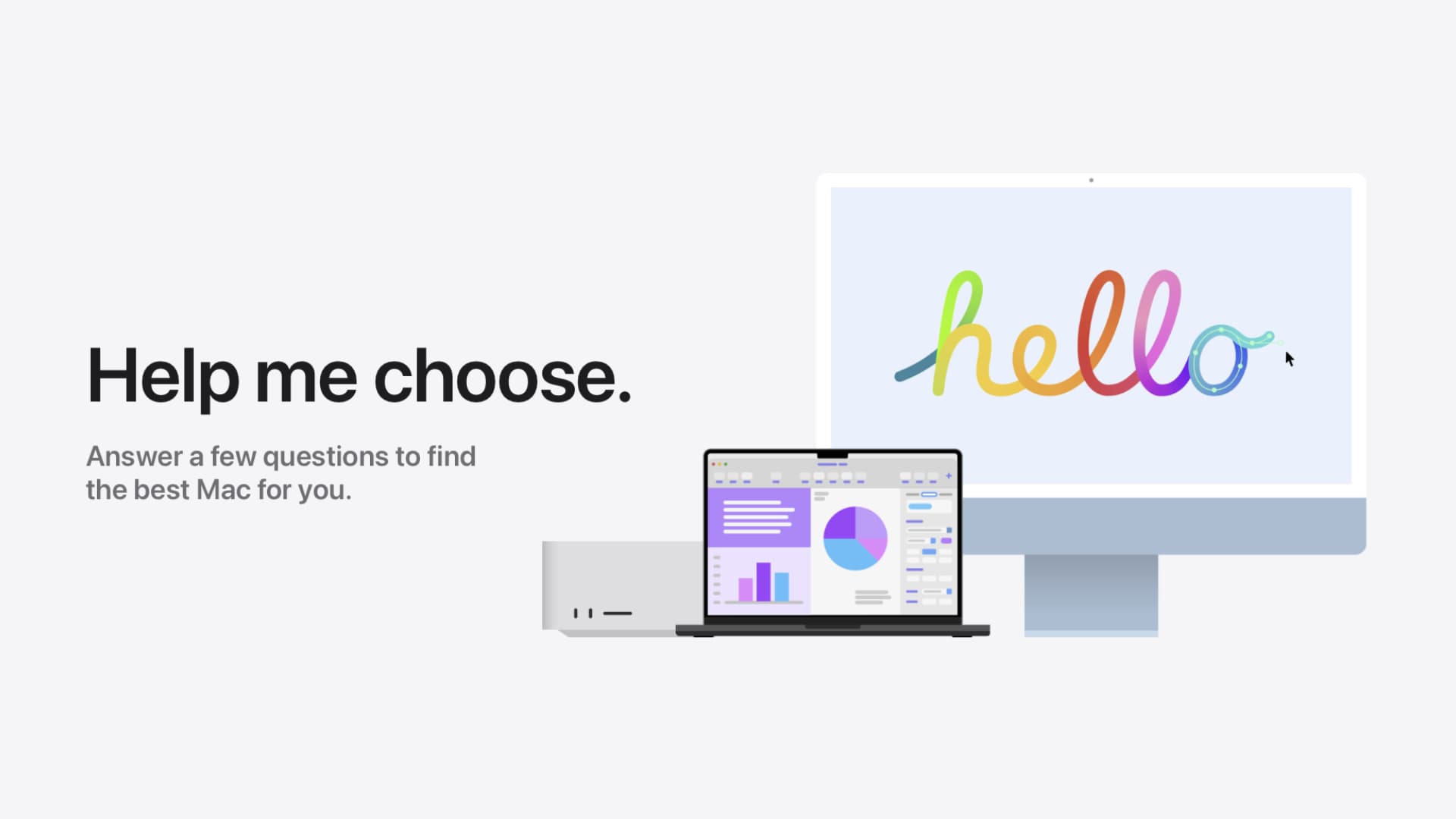 Help me choose.

Answer a few questions to find the best Mac for you.

hello